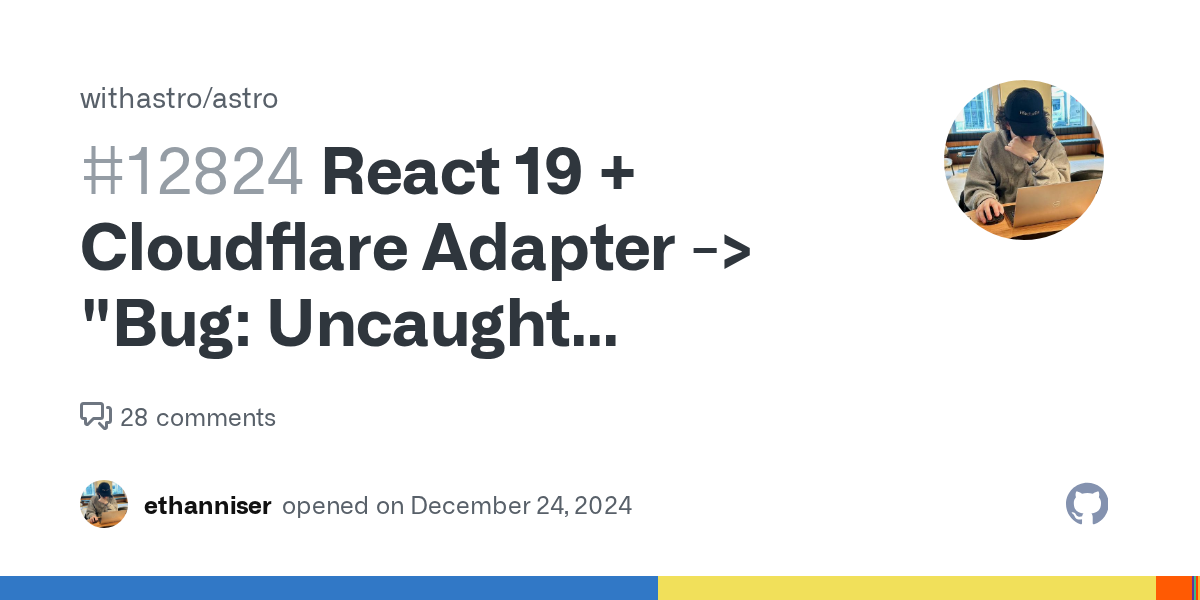 withastro/astro

#12824 React 19 + Cloudflare Adapter -> "Bug: Uncaught...

28 comments

ethanniser opened on December 24, 2024